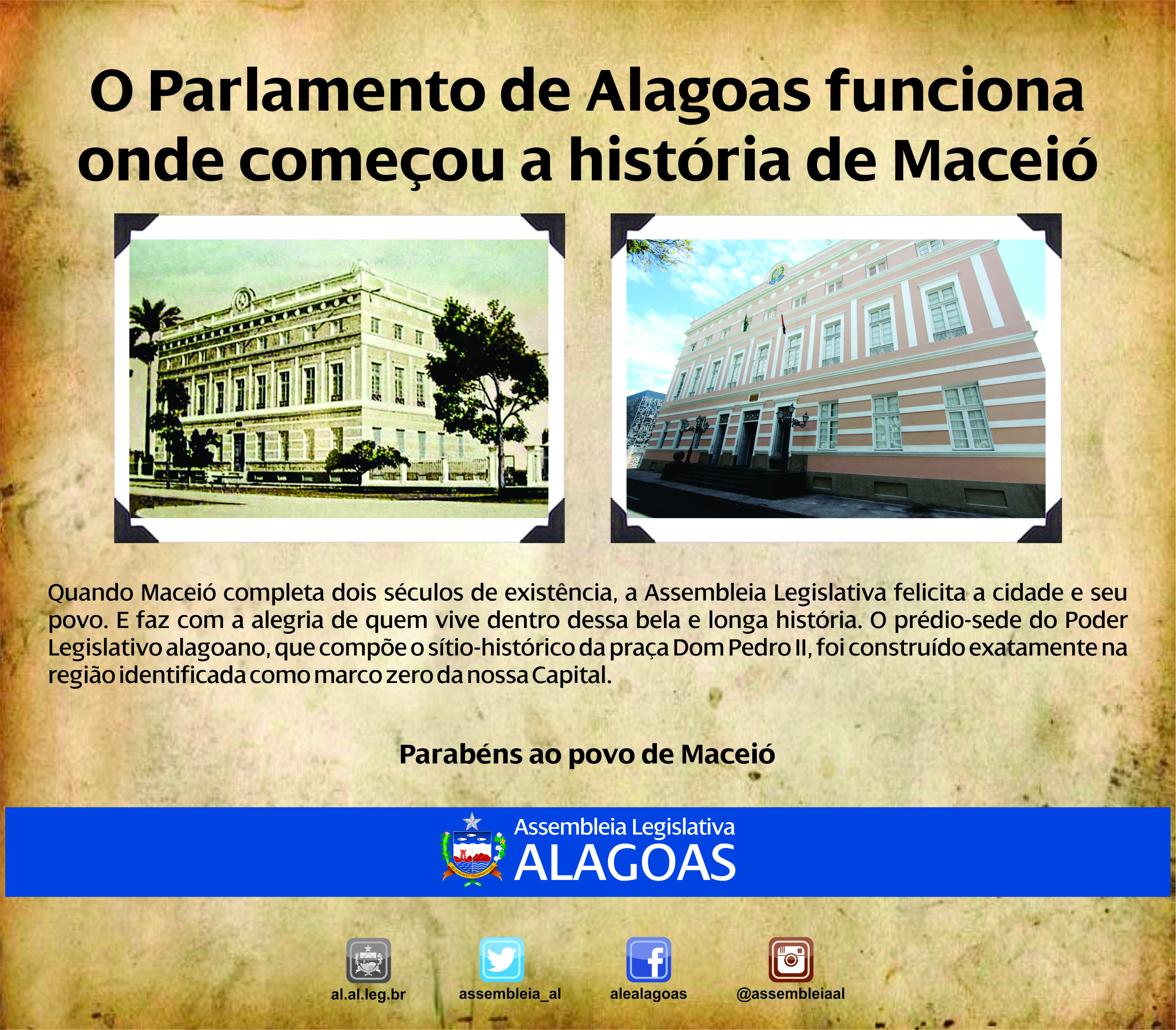 O Parlamento de Alagoas funciona onde começou a história de Maceió

Quando Maceió completa dois séculos de existência, a Assembleia Legislativa felicita a cidade e seu povo. E faz com a alegria de quem vive dentro dessa bela e longa história. O prédio-sede do Poder Legislativo alagoano, que compõe o sítio-histórico da praça Dom Pedro II, foi construído exatamente na região identificada como marco zero da nossa Capital.

Parabéns ao povo de Maceió

Assembleia Legislativa
ALAGOAS

al.al.leg.br
assembleia_al
alealagoas
@assembleiaal